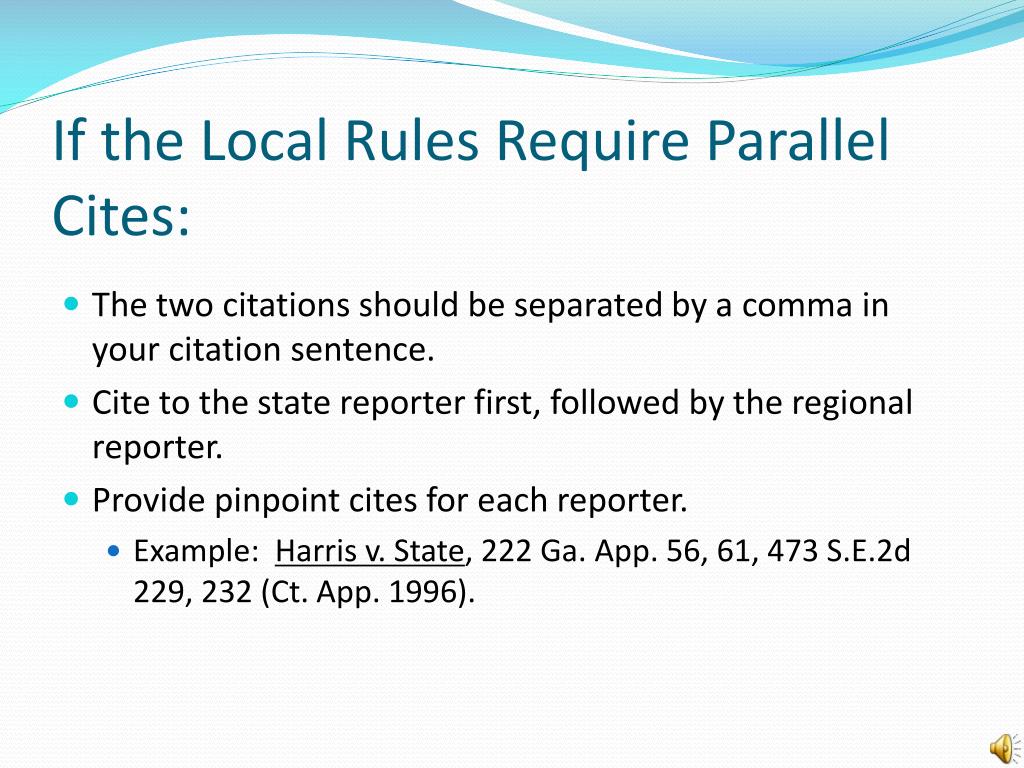 If the Local Rules Require Parallel Cites:

- The two citations should be separated by a comma in your citation sentence.
- Cite to the state reporter first, followed by the regional reporter.
- Provide pinpoint cites for each reporter.
  - Example: Harris v. State, 222 Ga. App. 56, 61, 473 S.E.2d 229, 232 (Ct. App. 1996).